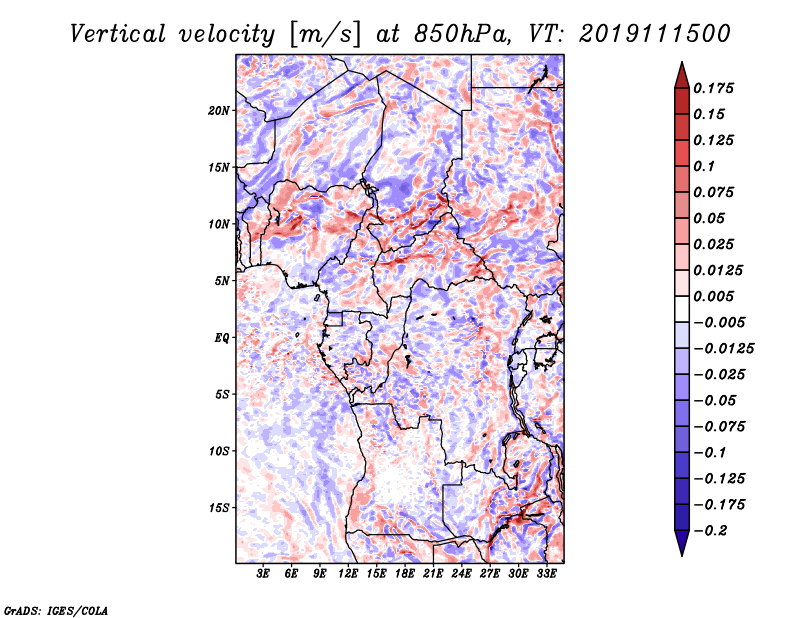 Vertical velocity [m/s] at 850hPa, VT: 2019111500

20N
15N
10N
5N
EQ
5S
10S
15S

3E 6E 9E 12E 15E 18E 21E 24E 27E 30E 33E

0.175
0.15
0.125
0.1
0.075
0.05
0.025
0.0125
0.005
−0.005
−0.0125
−0.025
−0.05
−0.075
−0.1
−0.125
−0.175
−0.2

GrADS: IGES/COLA